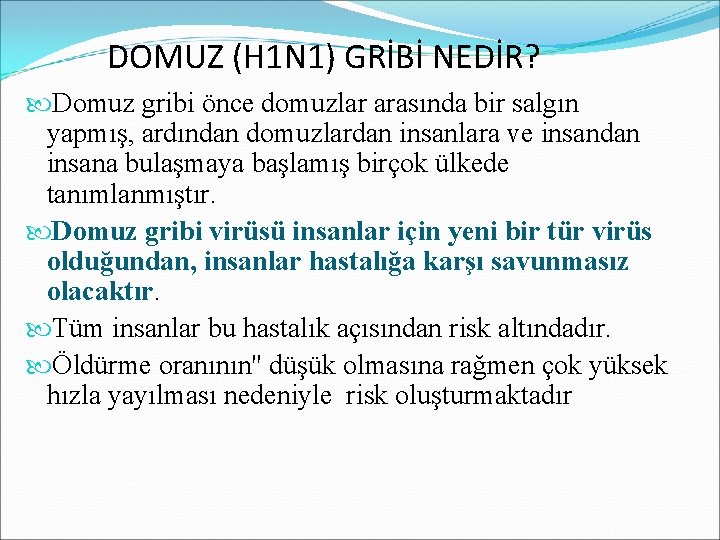 DOMUZ (H1N1) GRİBİ NEDİR?

Domuz gribi önce domuzlar arasında bir salgın yapmış, ardından domuzlardan insanlara ve insandan insana bulaşmaya başlamış birçok ülkede tanımlanmıştır.

Domuz gribi virüsü insanlar için yeni bir tür virüs olduğundan, insanlar hastalığa karşı savunmasız olacaktır.

Tüm insanlar bu hastalık açısından risk altındadır.

Öldürme oranının" düşük olmasına rağmen çok yüksek hızla yayılması nedeniyle risk oluşturmaktadır